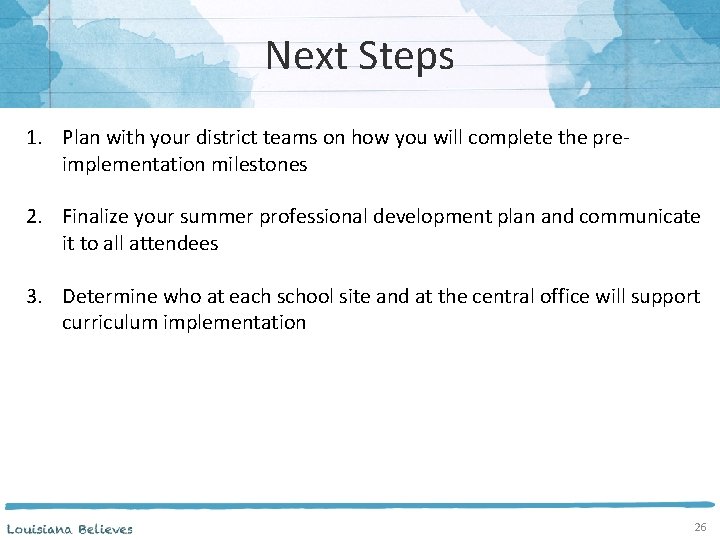 Next Steps

1. Plan with your district teams on how you will complete the pre-implementation milestones

2. Finalize your summer professional development plan and communicate it to all attendees

3. Determine who at each school site and at the central office will support curriculum implementation

Louisiana Believes

26